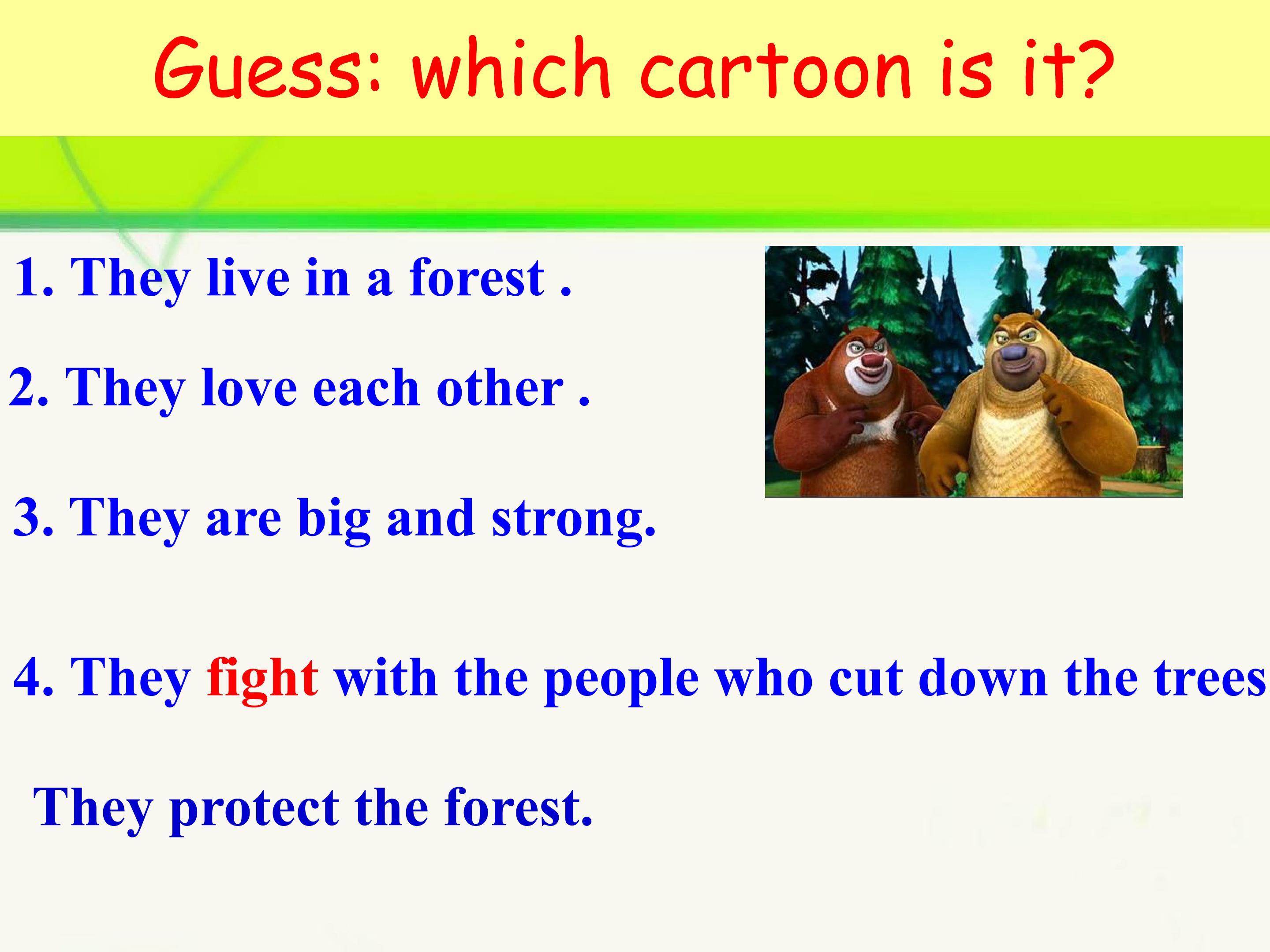 Guess: which cartoon is it?

1. They live in a forest .

2. They love each other .

3. They are big and strong.

4. They fight with the people who cut down the trees

They protect the forest.